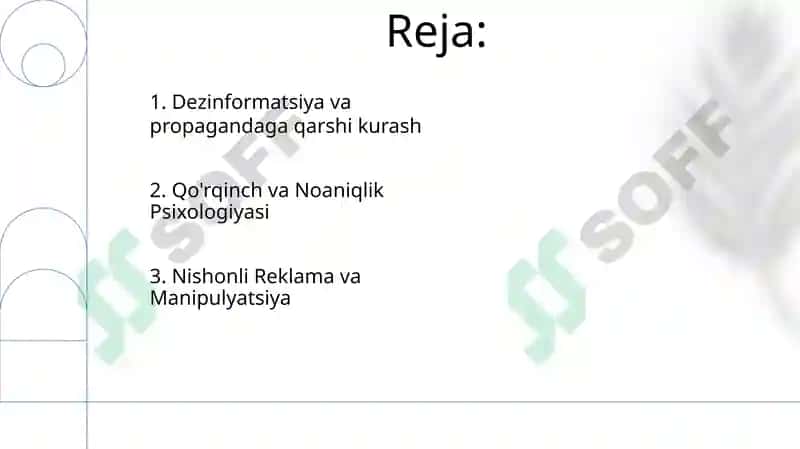 Reja:

1. Dezinformatsiya va propagandaga qarshi kurash

2. Qo'rqinch va Noaniqlik Psixologiyasi

3. Nishonli Reklama va Manipulyatsiya

SOFF

SOFF